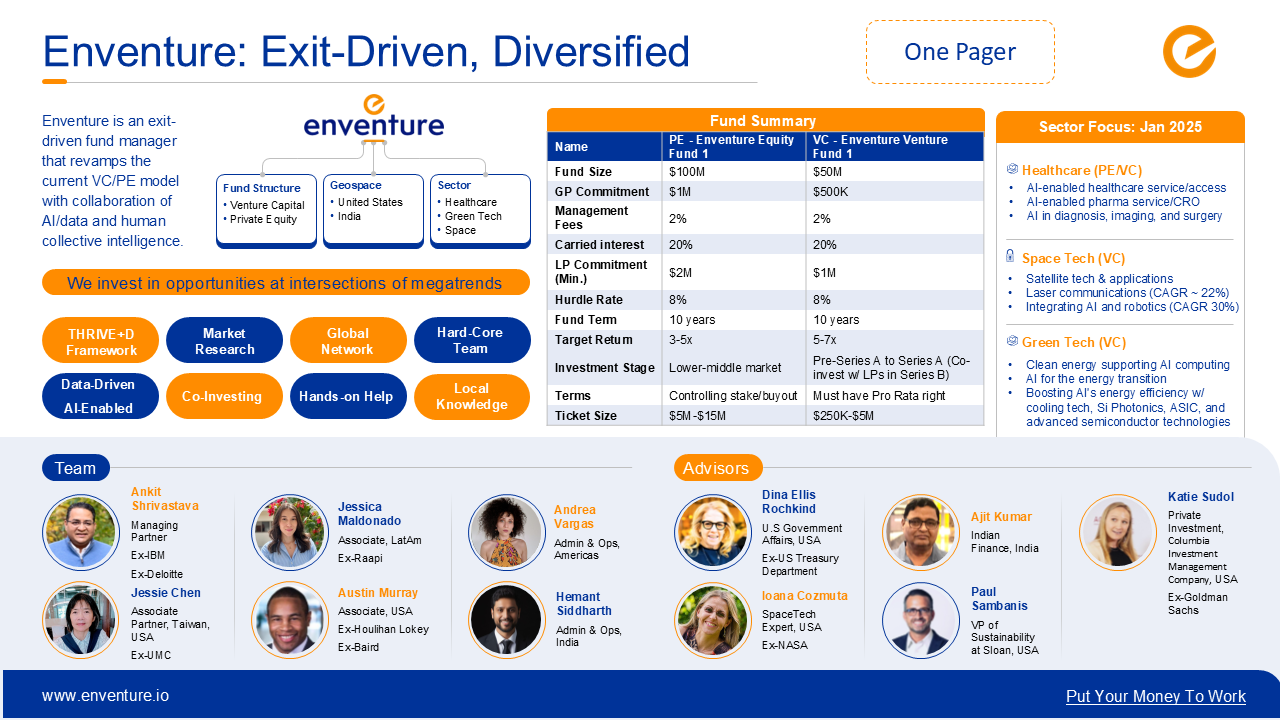 Enventure: Exit-Driven, Diversified

One Pager

Enventure is an exit-driven fund manager that revamps the current VC/PE model with collaboration of AI/data and human collective intelligence.

enventure

Fund Structure
• Venture Capital
• Private Equity

Geospace
• United States
• India

Sector
• Healthcare
• Green Tech
• Space

We invest in opportunities at intersections of megatrends

THRIVE+D Framework

Market Research

Global Network

Hard-Core Team

Data-Driven AI-Enabled

Co-Investing

Hands-on Help

Local Knowledge

Fund Summary

| Name | PE - Enventure Equity Fund 1 | VC - Enventure Venture Fund 1 |
|---|---|---|
| Fund Size | $100M | $50M |
| GP Commitment | $1M | $500K |
| Management Fees | 2% | 2% |
| Carried interest | 20% | 20% |
| LP Commitment (Min.) | $2M | $1M |
| Hurdle Rate | 8% | 8% |
| Fund Term | 10 years | 10 years |
| Target Return | 3-5x | 5-7x |
| Investment Stage | Lower-middle market | Pre-Series A to Series A (Co-invest w/ LPs in Series B) |
| Terms | Controlling stake/buyout | Must have Pro Rata right |
| Ticket Size | $5M -$15M | $250K-$5M |

Sector Focus: Jan 2025

Healthcare (PE/VC)
• AI-enabled healthcare service/access
• AI-enabled pharma service/CRO
• AI in diagnosis, imaging, and surgery

Space Tech (VC)
• Satellite tech & applications
• Laser communications (CAGR ~ 22%)
• Integrating AI and robotics (CAGR 30%)

Green Tech (VC)
• Clean energy supporting AI computing
• AI for the energy transition
• Boosting AI's energy efficiency w/ cooling tech, Si Photonics, ASIC, and advanced semiconductor technologies

Team

Ankit Shrivastava
Managing Partner
Ex-IBM
Ex-Deloitte

Jessie Chen
Associate Partner, Taiwan, USA
Ex-UMC

Jessica Maldonado
Associate, LatAm
Ex-Raapi

Austin Murray
Associate, USA
Ex-Houlihan Lokey
Ex-Baird

Andrea Vargas
Admin & Ops, Americas

Hemant Siddharth
Admin & Ops, India

Advisors

Dina Ellis Rochkind
U.S Government Affairs, USA
Ex-US Treasury Department

Ioana Cozmuta
SpaceTech Expert, USA
Ex-NASA

Ajit Kumar
Indian Finance, India

Paul Sambanis
VP of Sustainability at Sloan, USA

Katie Sudol
Private Investment, Columbia Investment Management Company, USA
Ex-Goldman Sachs

www.enventure.io

Put Your Money To Work